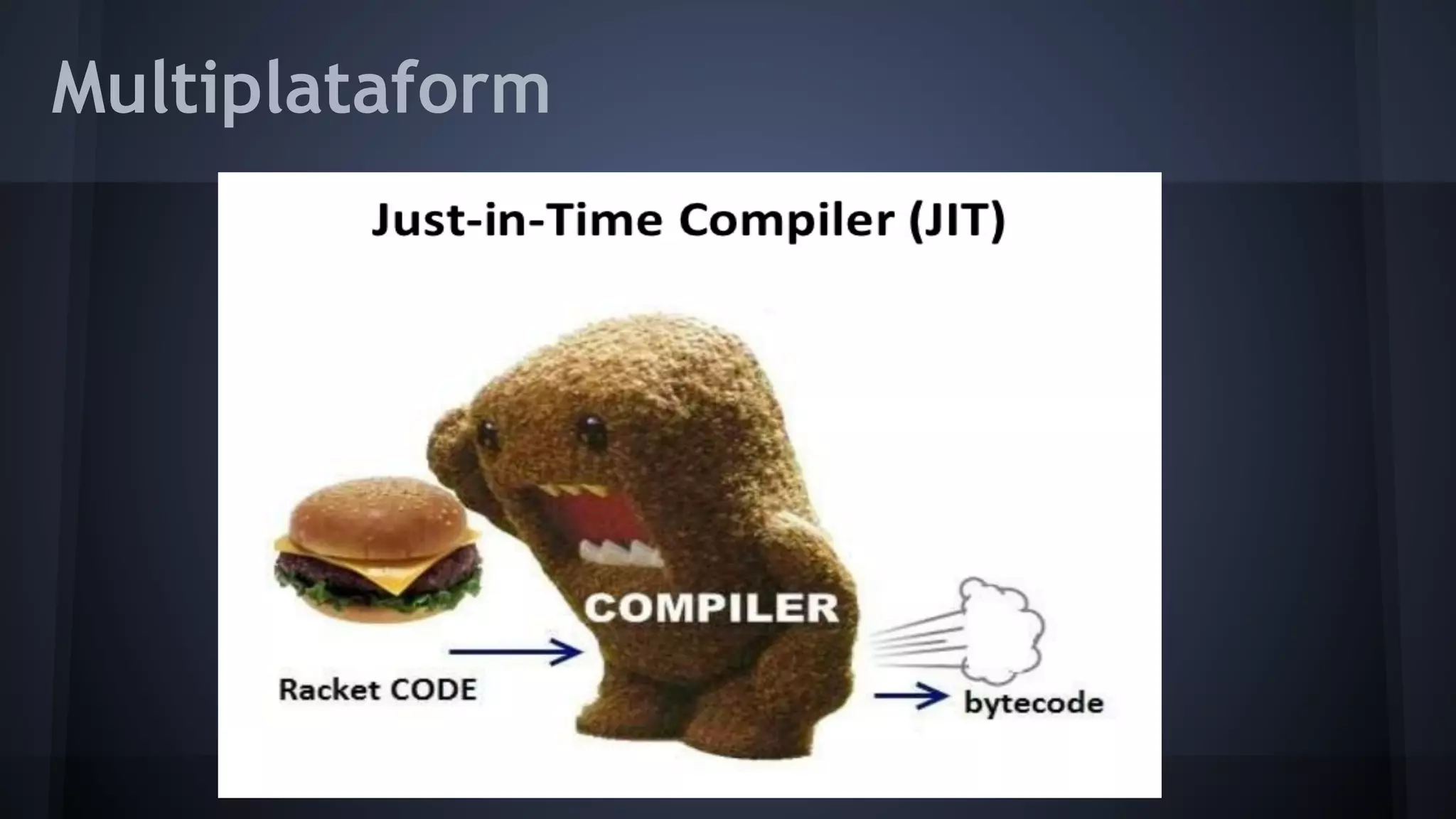 Multiplataform

Just-in-Time Compiler (JIT)

COMPILER

Racket CODE

bytecode